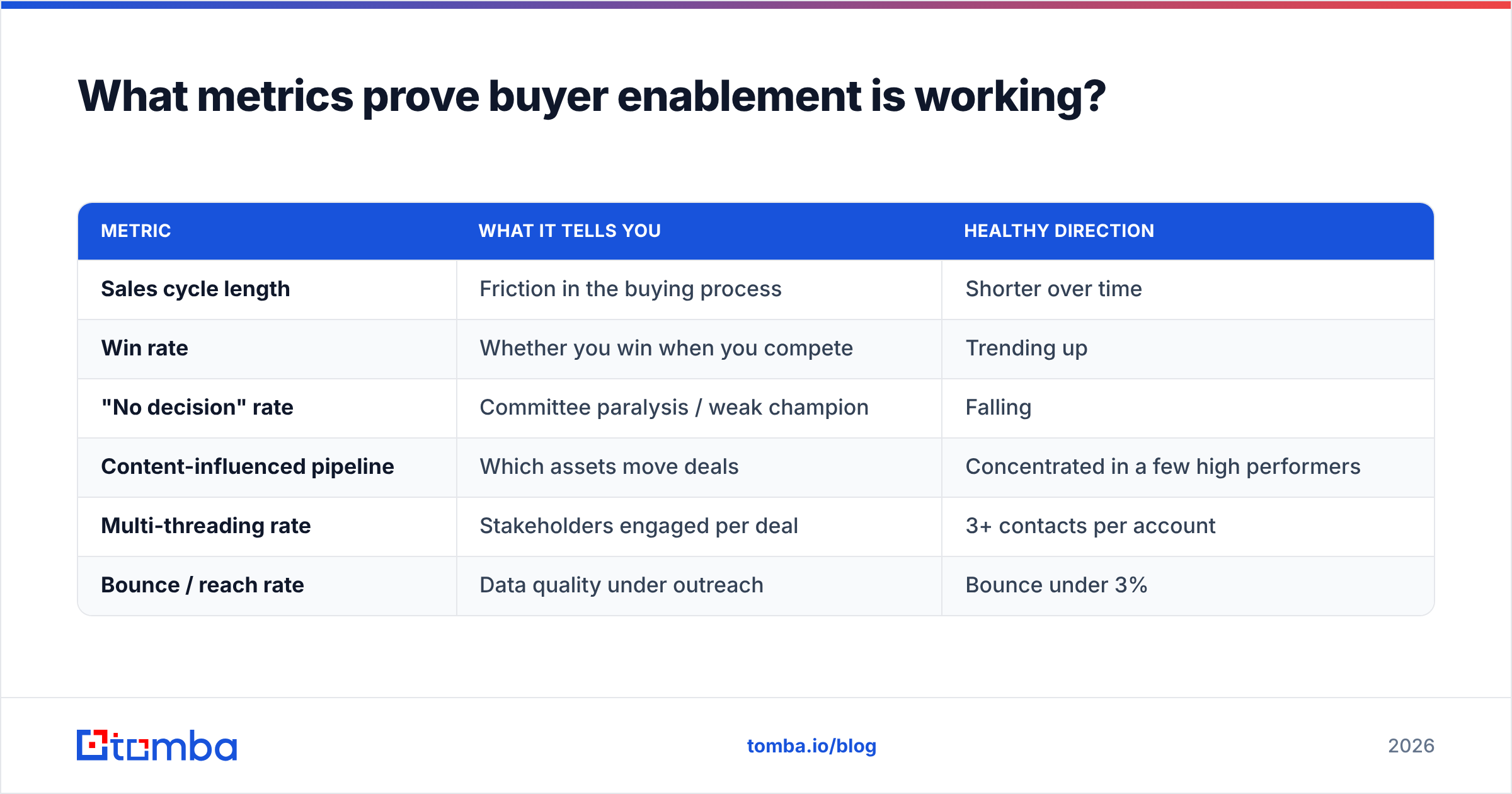 What metrics prove buyer enablement is working?

| METRIC | WHAT IT TELLS YOU | HEALTHY DIRECTION |
|---|---|---|
| Sales cycle length | Friction in the buying process | Shorter over time |
| Win rate | Whether you win when you compete | Trending up |
| "No decision" rate | Committee paralysis / weak champion | Falling |
| Content-influenced pipeline | Which assets move deals | Concentrated in a few high performers |
| Multi-threading rate | Stakeholders engaged per deal | 3+ contacts per account |
| Bounce / reach rate | Data quality under outreach | Bounce under 3% |

tomba

tomba.io/blog

2026